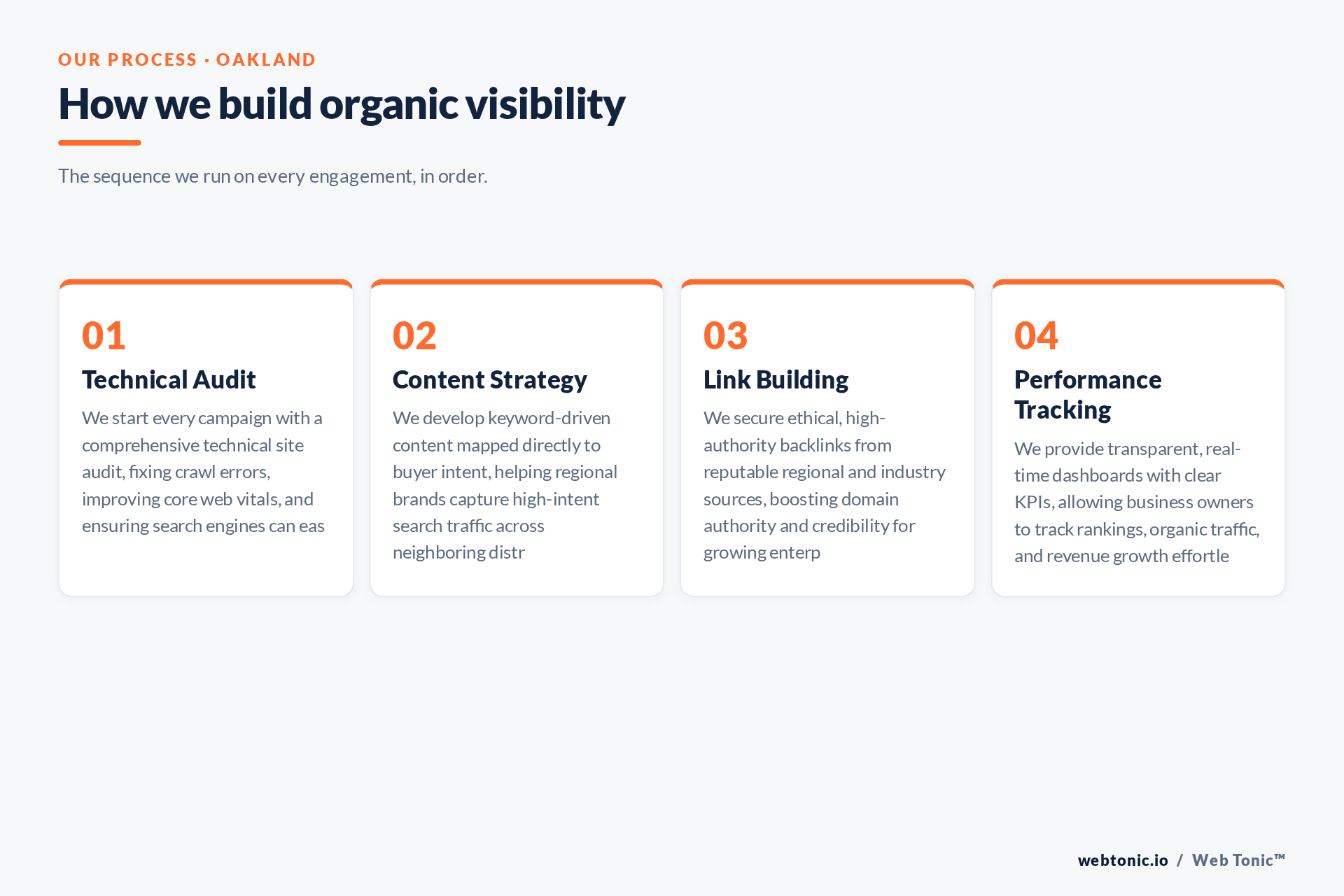 OUR PROCESS · OAKLAND

How we build organic visibility

The sequence we run on every engagement, in order.

01

Technical Audit

We start every campaign with a comprehensive technical site audit, fixing crawl errors, improving core web vitals, and ensuring search engines can eas

02

Content Strategy

We develop keyword-driven content mapped directly to buyer intent, helping regional brands capture high-intent search traffic across neighboring distr

03

Link Building

We secure ethical, high-authority backlinks from reputable regional and industry sources, boosting domain authority and credibility for growing enterp

04

Performance Tracking

We provide transparent, real-time dashboards with clear KPIs, allowing business owners to track rankings, organic traffic, and revenue growth effortle

webtonic.io / Web Tonic™